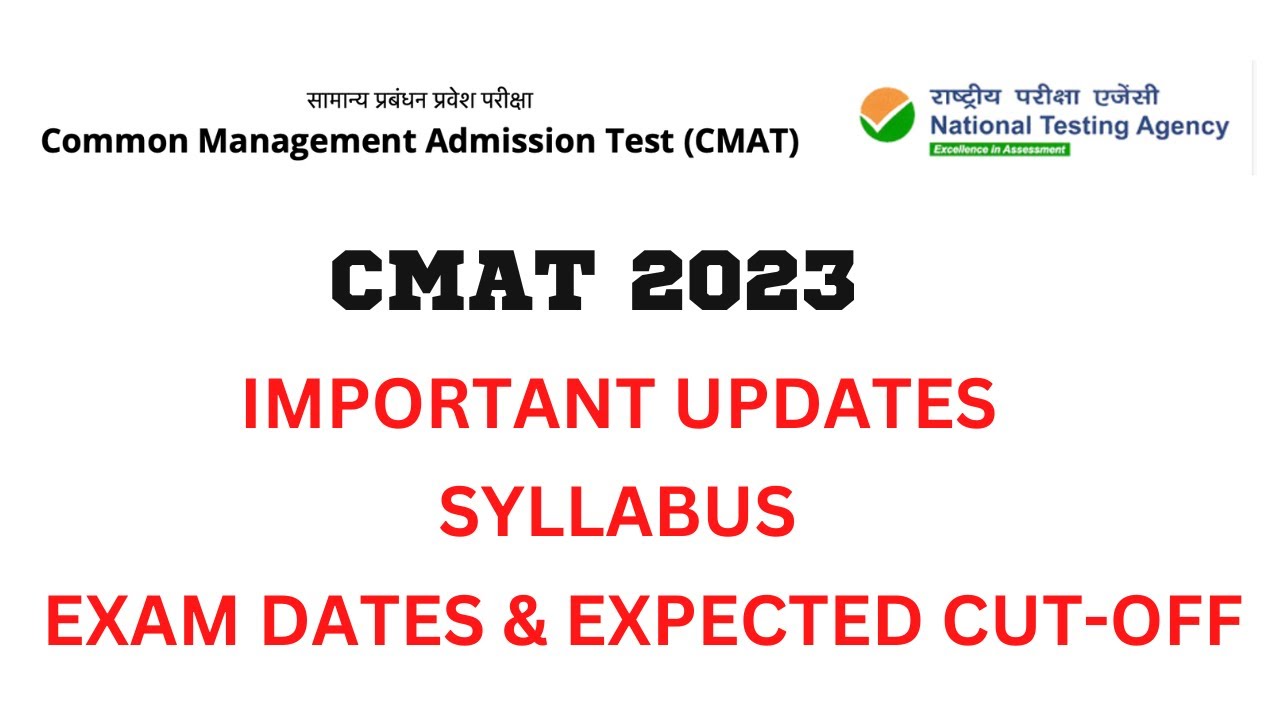 सामान्य प्रबंधन प्रवेश परीक्षा
Common Management Admission Test (CMAT)

राष्ट्रीय परीक्षा एजेंसी
National Testing Agency
Excellence in Assessment

CMAT 2023

IMPORTANT UPDATES

SYLLABUS

EXAM DATES & EXPECTED CUT-OFF